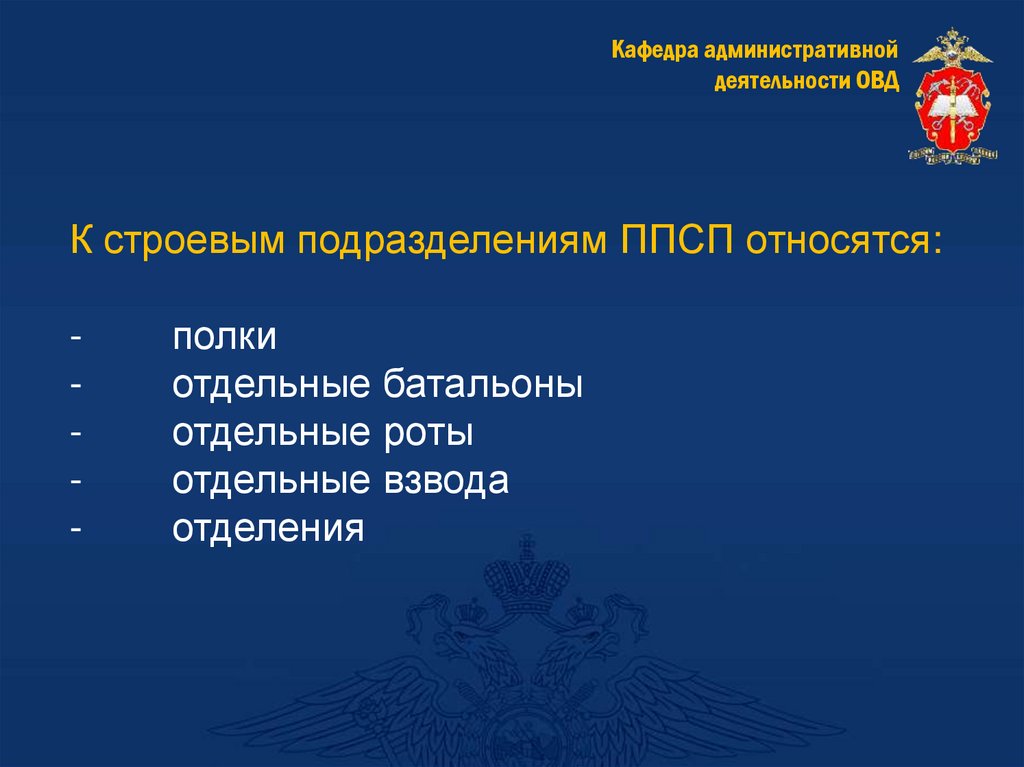 Кафедра административной деятельности ОВД

К строевым подразделениям ППСП относятся:

- полки
- отдельные батальоны
- отдельные роты
- отдельные взвода
- отделения